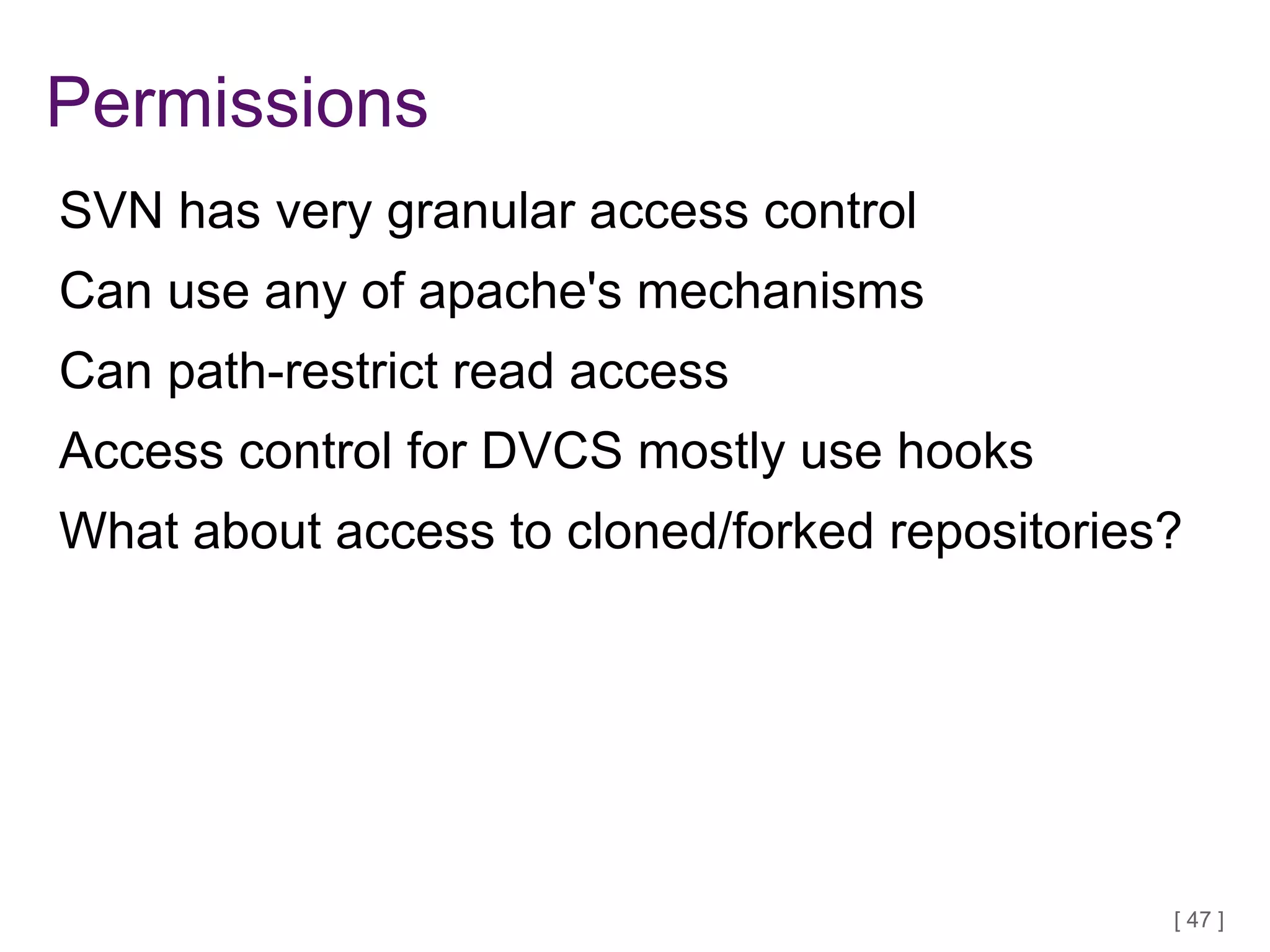 Permissions

SVN has very granular access control

Can use any of apache's mechanisms

Can path-restrict read access

Access control for DVCS mostly use hooks

What about access to cloned/forked repositories?

[ 47 ]